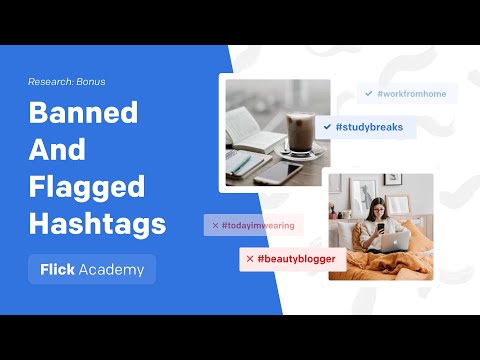 Research: Bonus

Banned And Flagged Hashtags

Flick Academy

✓ #workfromhome

✓ #studybreaks

× #todayimwearing

× #beautyblogger